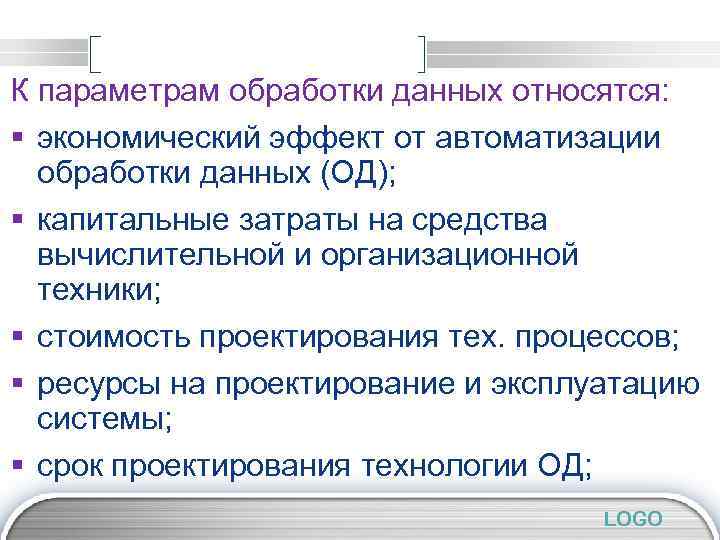 К параметрам обработки данных относятся:

▪ экономический эффект от автоматизации обработки данных (ОД);

▪ капитальные затраты на средства вычислительной и организационной техники;

▪ стоимость проектирования тех. процессов;

▪ ресурсы на проектирование и эксплуатацию системы;

▪ срок проектирования технологии ОД;

LOGO